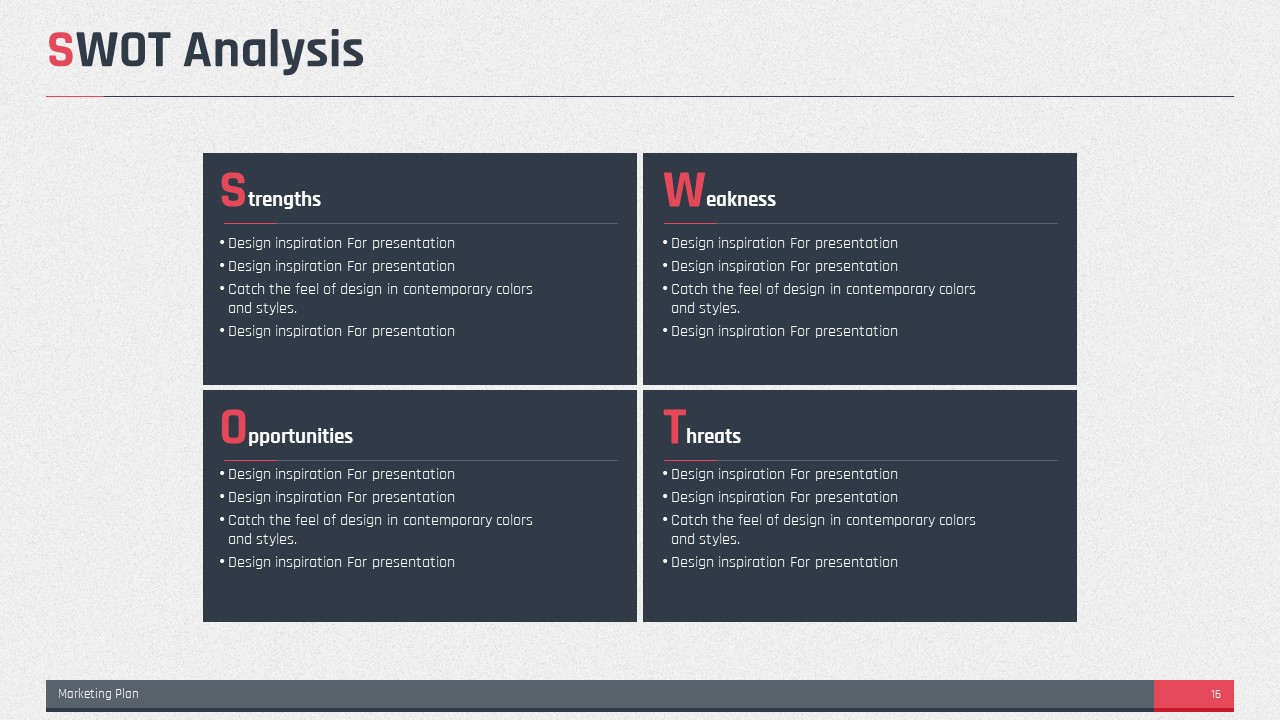 SWOT Analysis

Strengths

• Design inspiration For presentation
• Design inspiration For presentation
• Catch the feel of design in contemporary colors and styles.
• Design inspiration For presentation

Weakness

• Design inspiration For presentation
• Design inspiration For presentation
• Catch the feel of design in contemporary colors and styles.
• Design inspiration For presentation

Opportunities

• Design inspiration For presentation
• Design inspiration For presentation
• Catch the feel of design in contemporary colors and styles.
• Design inspiration For presentation

Threats

• Design inspiration For presentation
• Design inspiration For presentation
• Catch the feel of design in contemporary colors and styles.
• Design inspiration For presentation

Marketing Plan

16